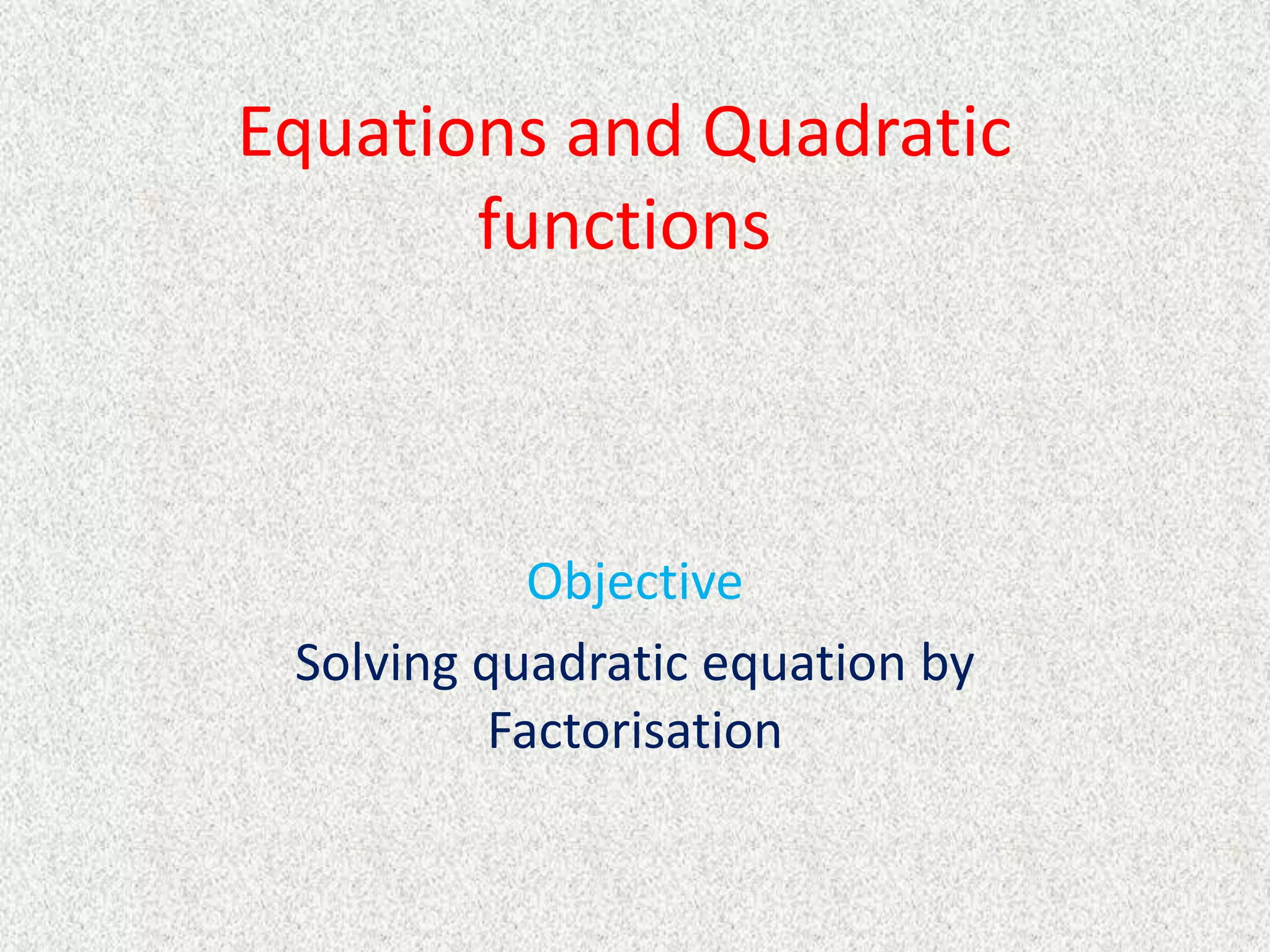 Equations and Quadratic functions

Objective

Solving quadratic equation by Factorisation